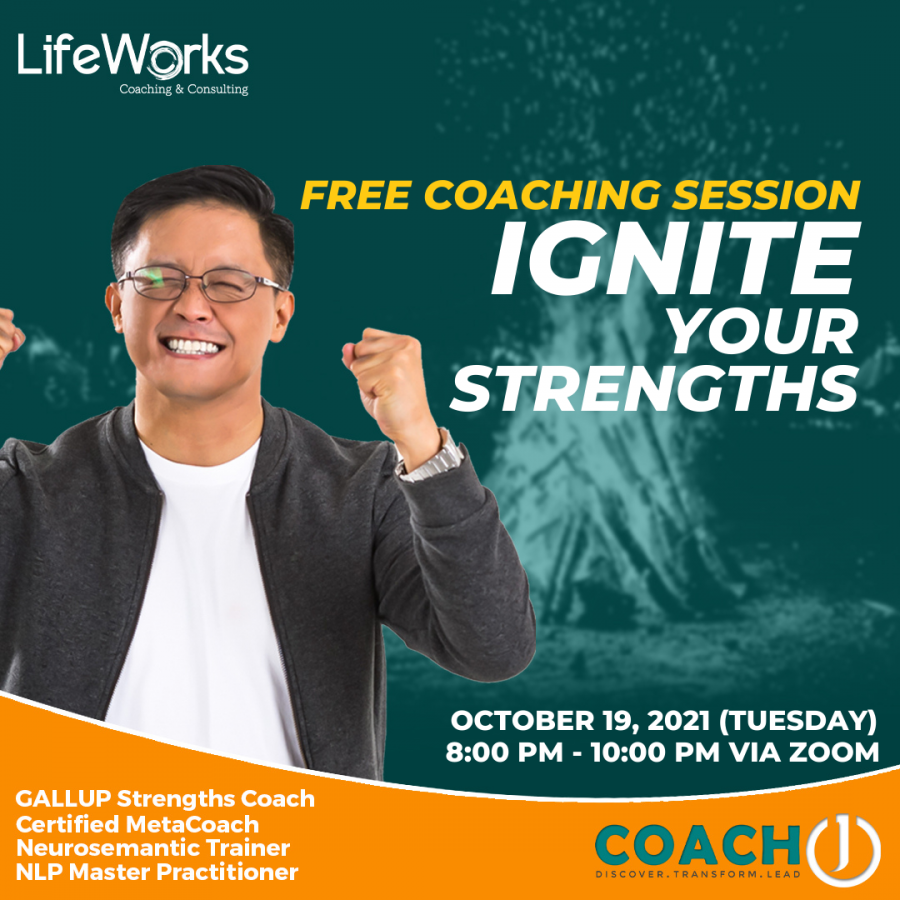 LifeWorks
Coaching & Consulting

FREE COACHING SESSION
IGNITE YOUR STRENGTHS

OCTOBER 19, 2021 (TUESDAY)
8:00 PM - 10:00 PM VIA ZOOM

GALLUP Strengths Coach
Certified MetaCoach
Neurosemantic Trainer
NLP Master Practitioner

COACH J
DISCOVER.TRANSFORM.LEAD